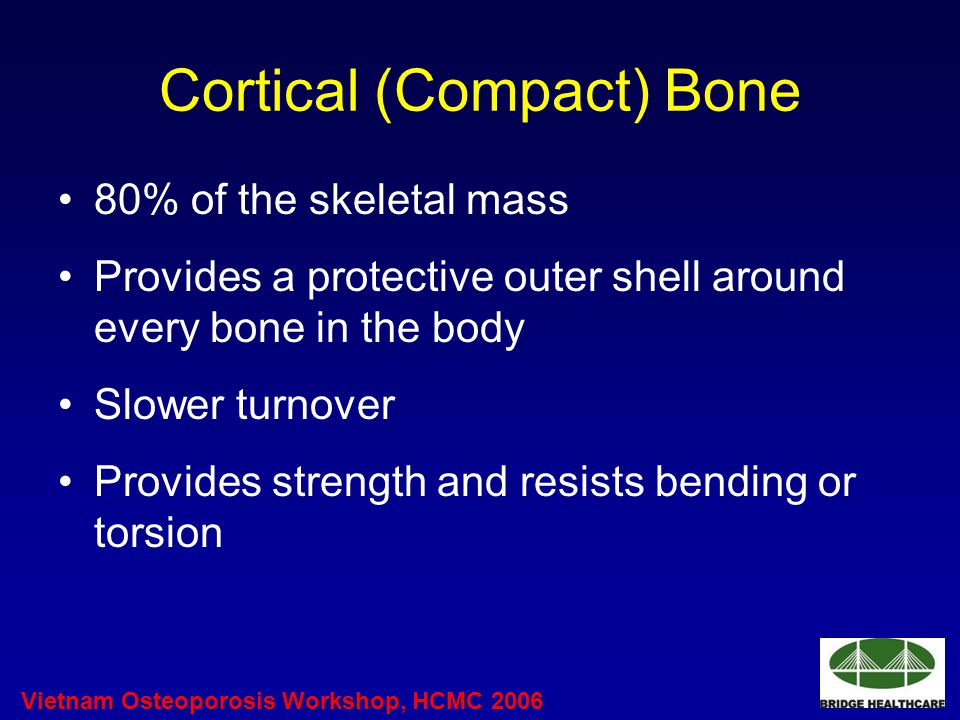 Cortical (Compact) Bone

• 80% of the skeletal mass

• Provides a protective outer shell around every bone in the body

• Slower turnover

• Provides strength and resists bending or torsion

Vietnam Osteoporosis Workshop, HCMC 2006

BRIDGE HEALTHCARE